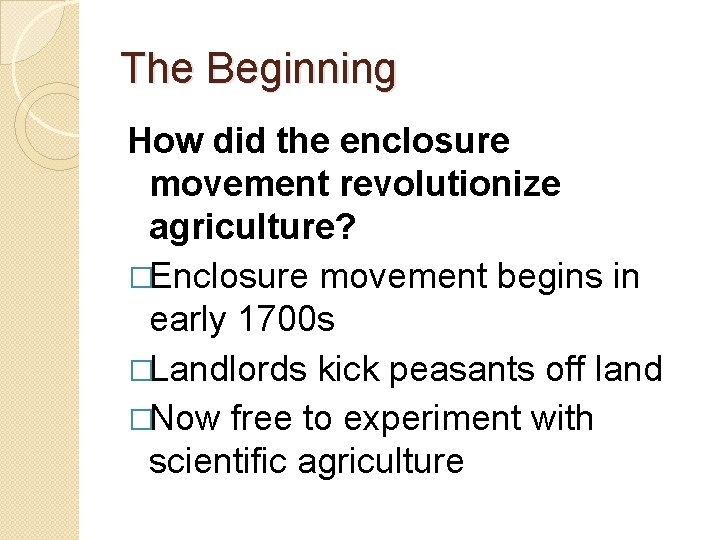 The Beginning

How did the enclosure movement revolutionize agriculture?

□Enclosure movement begins in early 1700s

□Landlords kick peasants off land

□Now free to experiment with scientific agriculture